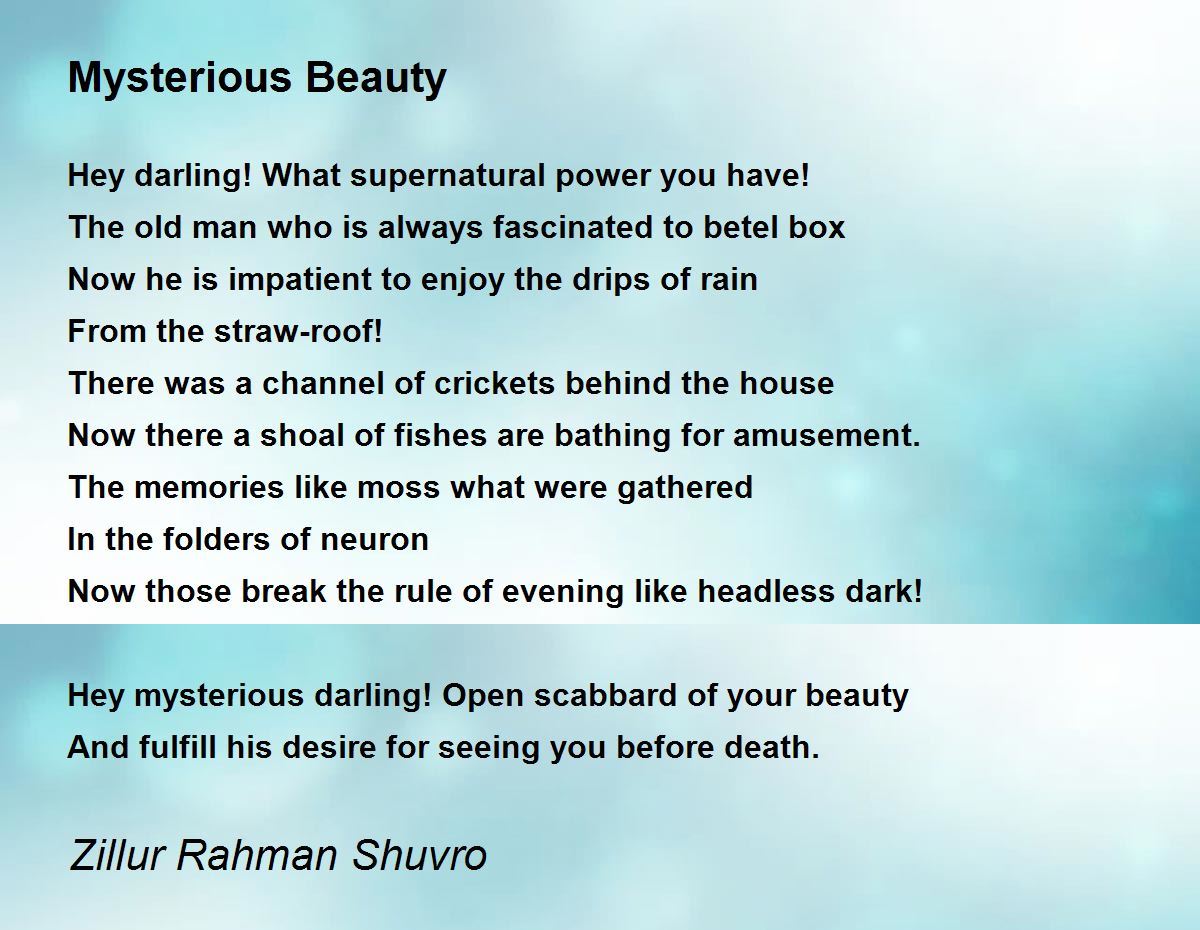 Mysterious Beauty

Hey darling! What supernatural power you have!
The old man who is always fascinated to betel box
Now he is impatient to enjoy the drips of rain
From the straw-roof!
There was a channel of crickets behind the house
Now there a shoal of fishes are bathing for amusement.
The memories like moss what were gathered
In the folders of neuron
Now those break the rule of evening like headless dark!

Hey mysterious darling! Open scabbard of your beauty
And fulfill his desire for seeing you before death.

Zillur Rahman Shuvro